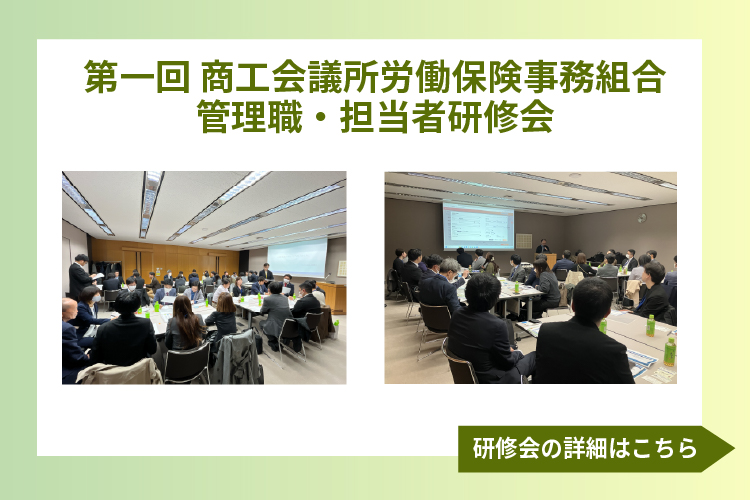 第一回 商工会議所労働保険事務組合
管理職・担当者研修会

研修会の詳細はこちら